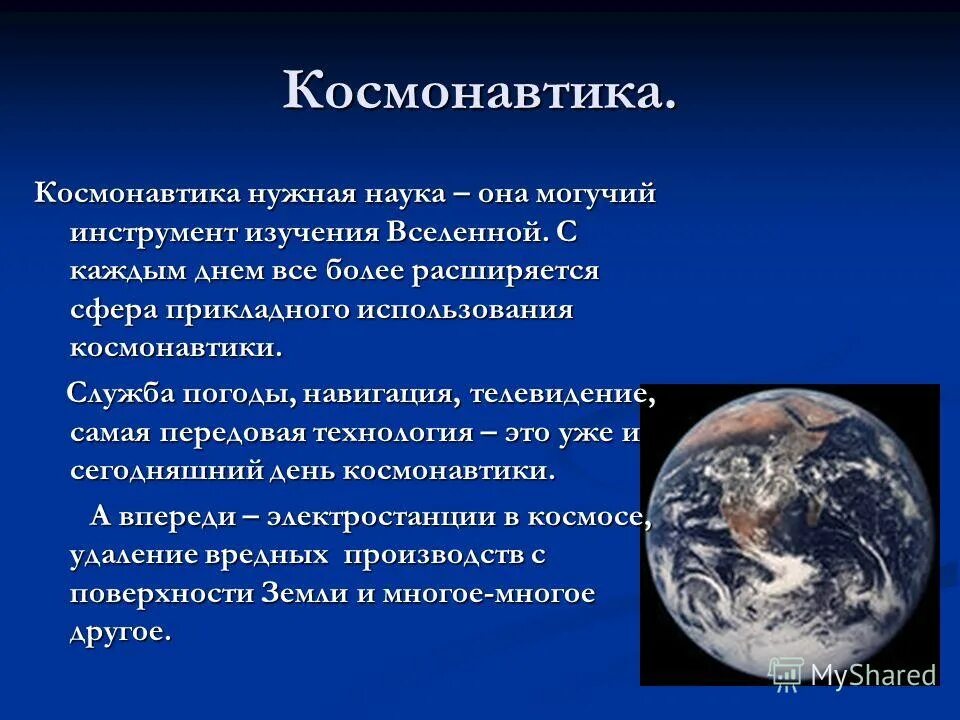 Космонавтика.

Космонавтика нужная наука – она могучий инструмент изучения Вселенной. С каждым днем все более расширяется сфера прикладного использования космонавтики.

Служба погоды, навигация, телевидение, самая передовая технология – это уже и сегодняшний день космонавтики.

А впереди – электростанции в космосе, удаление вредных производств с поверхности Земли и многое-многое другое.

MyShared